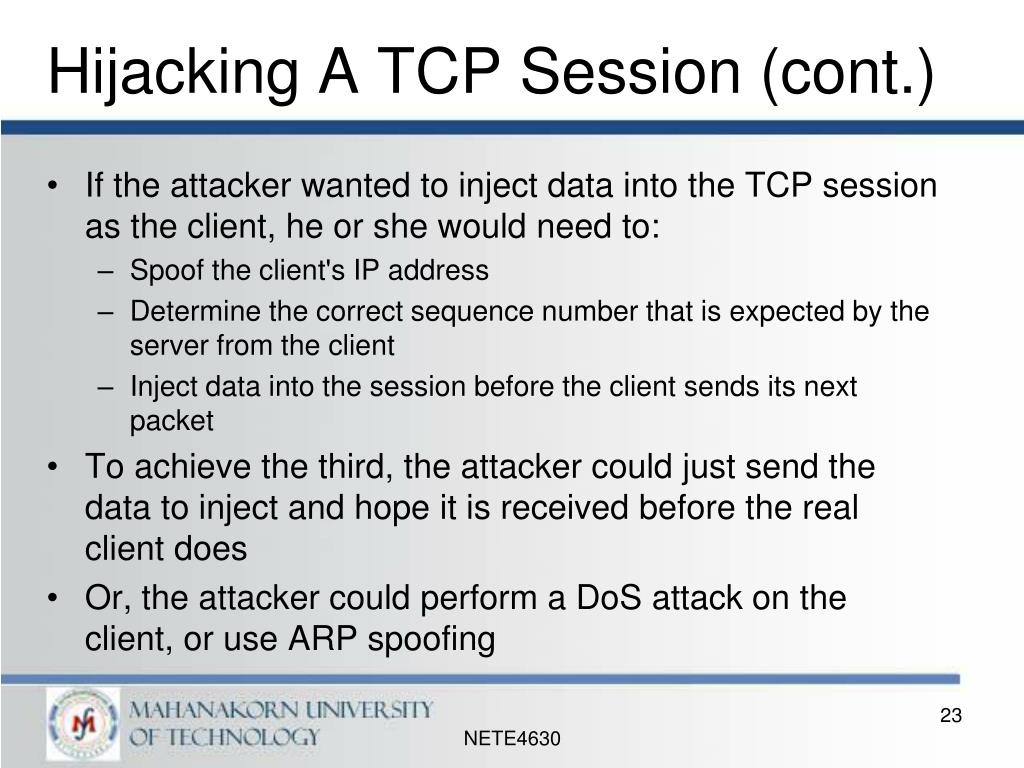 Hijacking A TCP Session (cont.)

• If the attacker wanted to inject data into the TCP session as the client, he or she would need to:
– Spoof the client's IP address
– Determine the correct sequence number that is expected by the server from the client
– Inject data into the session before the client sends its next packet
• To achieve the third, the attacker could just send the data to inject and hope it is received before the real client does
• Or, the attacker could perform a DoS attack on the client, or use ARP spoofing

MAHANAKORN UNIVERSITY OF TECHNOLOGY

NETE4630

23